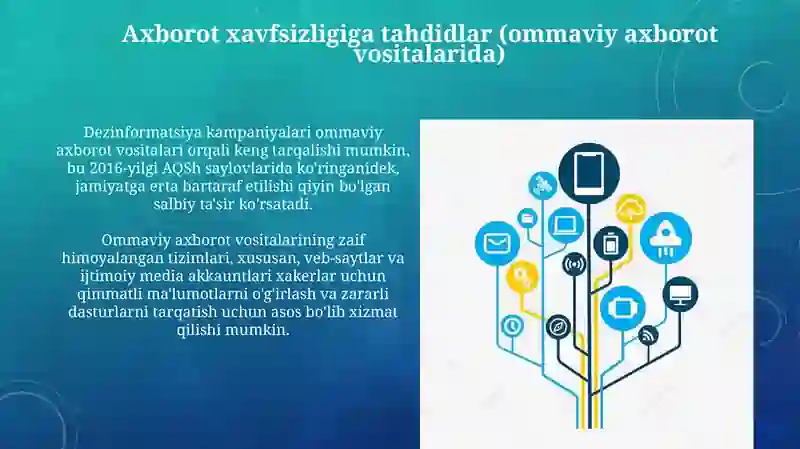 Axborot xavfsizligiga tahdidlar (ommaviy axborot vositalarida)

Dezinformatsiya kampaniyalari ommaviy axborot vositalari orqali keng tarqalishi mumkin, bu 2016-yilgi AQSh saylovlarida ko'ringanidek, jamiyatga erta bartaraf etilishi qiyin bo'lgan salbiy ta'sir ko'rsatadi.

Ommaviy axborot vositalarining zaif himoyalangan tizimlari, xususan, veb-saytlar va ijtimoiy media akkauntlari xakerlar uchun qimmatli ma'lumotlarni o'g'irlash va zararli dasturlarni tarqatish uchun asos bo'lib xizmat qilishi mumkin.